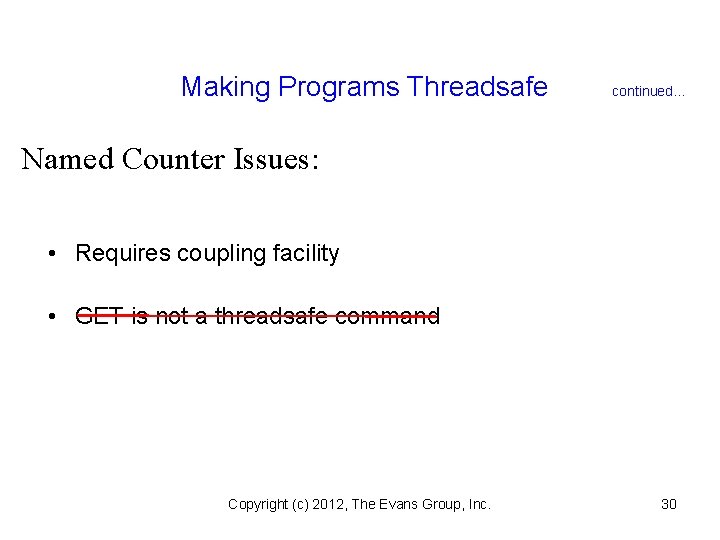 Making Programs Threadsafe continued...

Named Counter Issues:

• Requires coupling facility

• GET is not a threadsafe command

Copyright (c) 2012, The Evans Group, Inc. 30